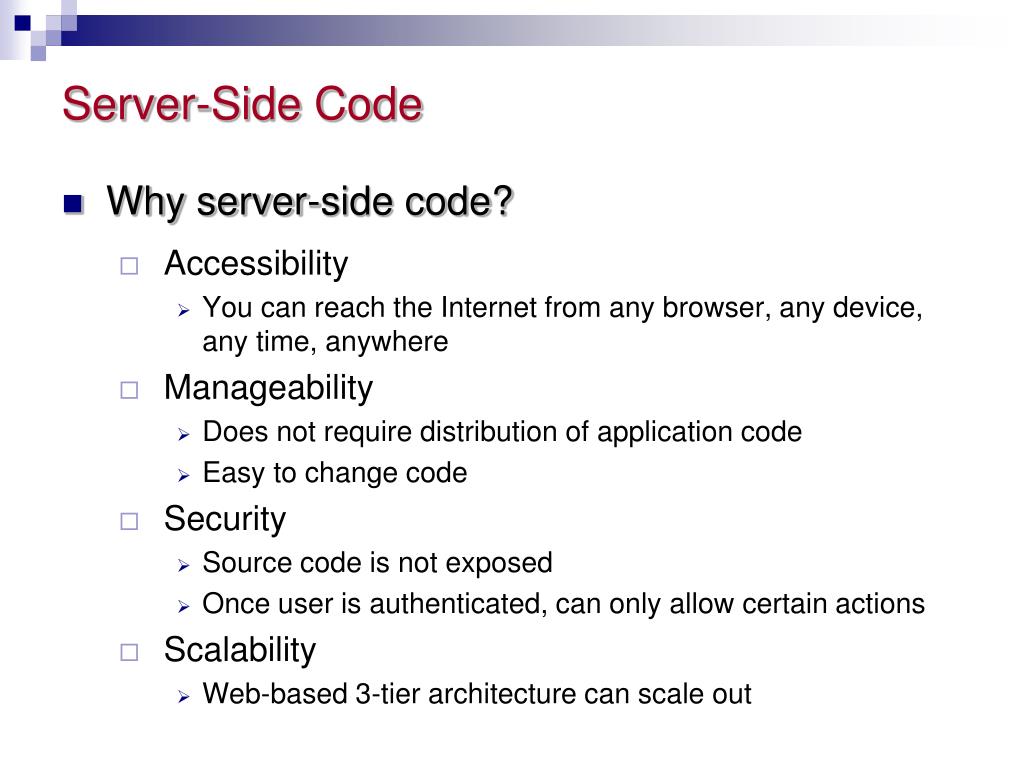 Server-Side Code

Why server-side code?

Accessibility

You can reach the Internet from any browser, any device, any time, anywhere

Manageability

Does not require distribution of application code

Easy to change code

Security

Source code is not exposed

Once user is authenticated, can only allow certain actions

Scalability

Web-based 3-tier architecture can scale out